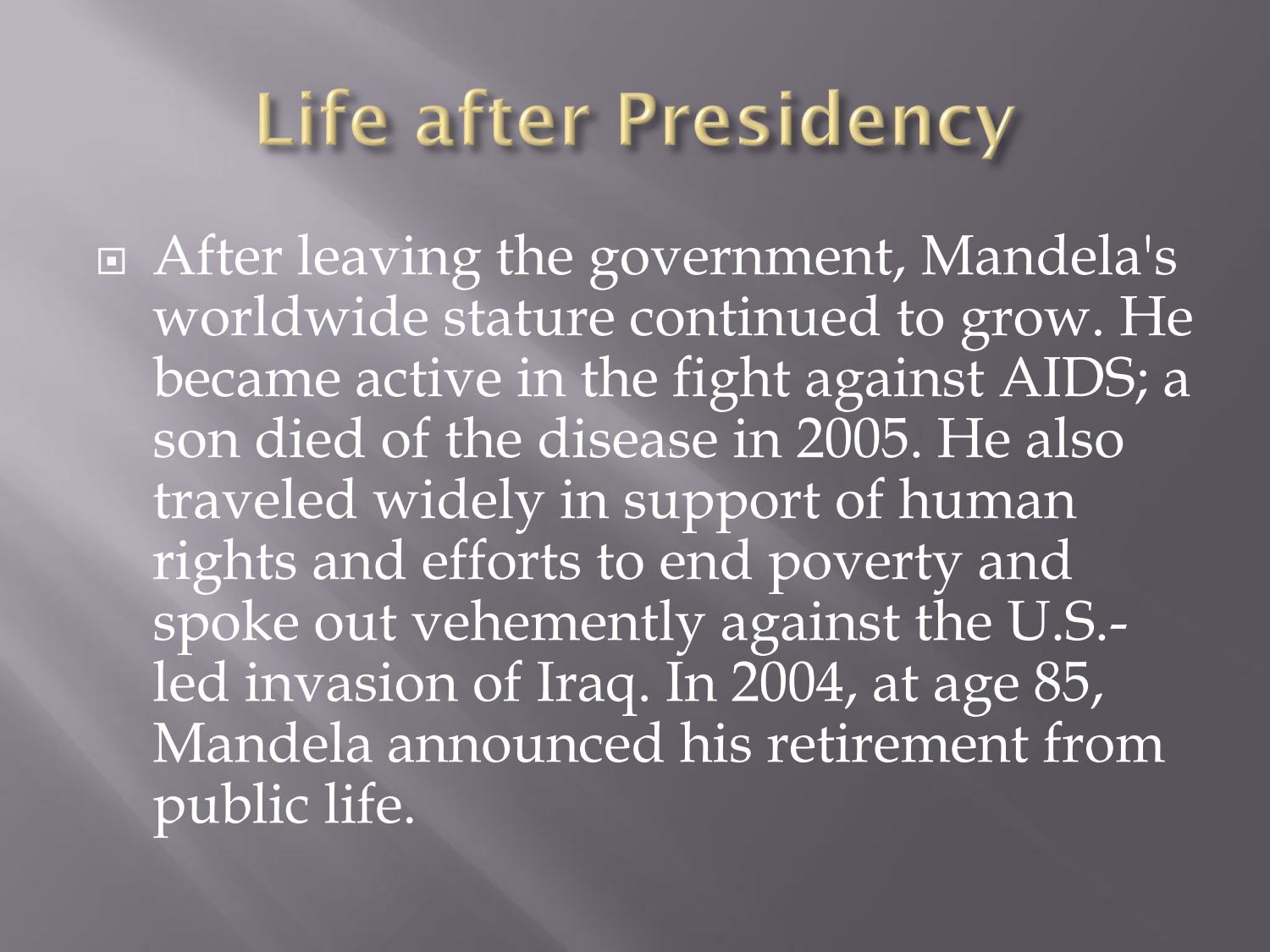 Life after Presidency

After leaving the government, Mandela's worldwide stature continued to grow. He became active in the fight against AIDS; a son died of the disease in 2005. He also traveled widely in support of human rights and efforts to end poverty and spoke out vehemently against the U.S.-led invasion of Iraq. In 2004, at age 85, Mandela announced his retirement from public life.